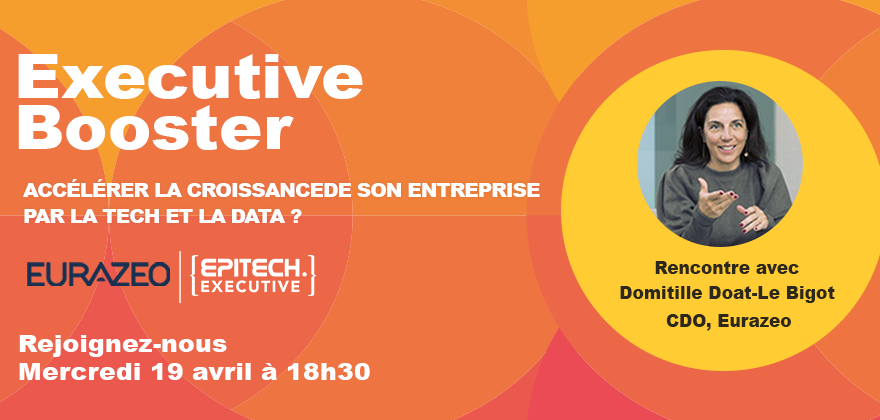 Executive Booster

ACCÉLÉRER LA CROISSANCEDE SON ENTREPRISE PAR LA TECH ET LA DATA ?

EURAZEO

{EPITECH.} EXECUTIVE

Rejoignez-nous
Mercredi 19 avril à 18h30

Rencontre avec
Domitille Doat-Le Bigot
CDO, Eurazeo